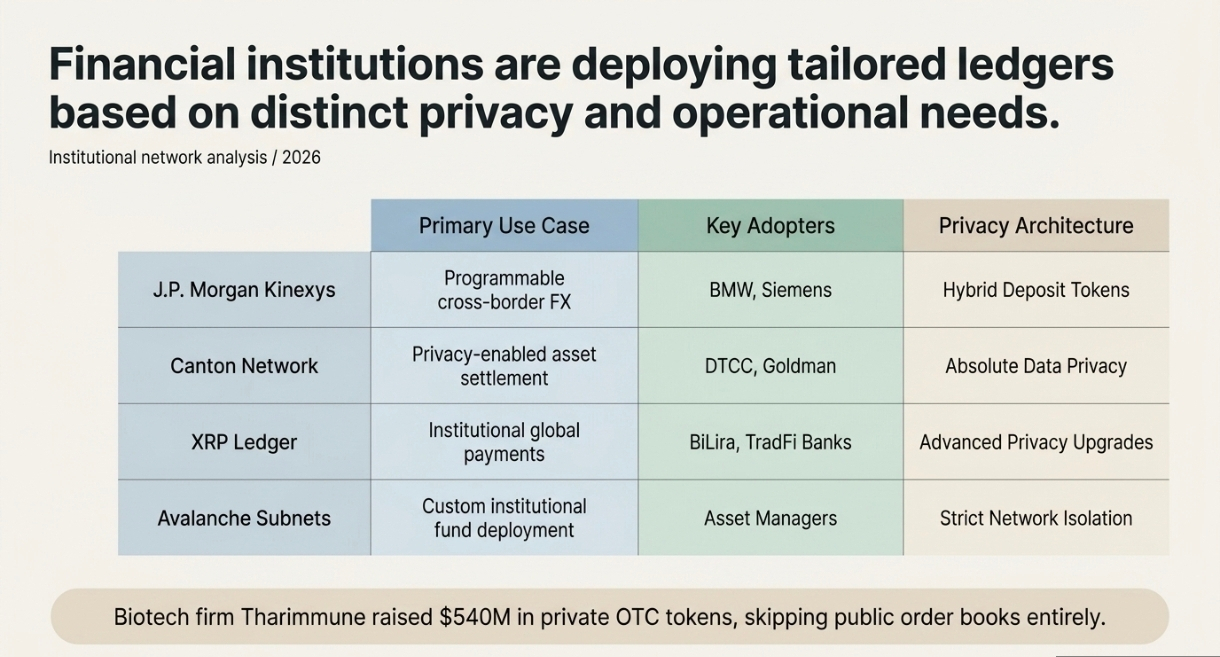 Financial institutions are deploying tailored ledgers based on distinct privacy and operational needs.

Institutional network analysis / 2026

| | Primary Use Case | Key Adopters | Privacy Architecture |
|---|---|---|---|
| J.P. Morgan Kinexys | Programmable cross-border FX | BMW, Siemens | Hybrid Deposit Tokens |
| Canton Network | Privacy-enabled asset settlement | DTCC, Goldman | Absolute Data Privacy |
| XRP Ledger | Institutional global payments | BiLira, TradFi Banks | Advanced Privacy Upgrades |
| Avalanche Subnets | Custom institutional fund deployment | Asset Managers | Strict Network Isolation |

Biotech firm Tharimmune raised \$540M in private OTC tokens, skipping public order books entirely.